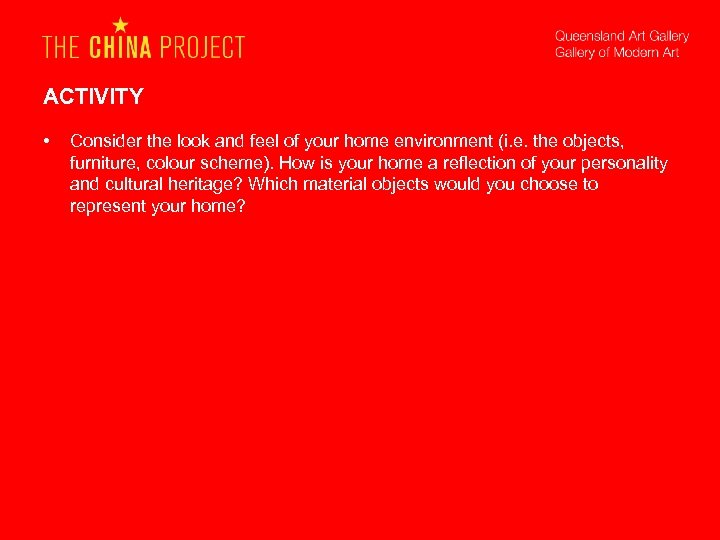 THE CHINA PROJECT

Queensland Art Gallery
Gallery of Modern Art

ACTIVITY

• Consider the look and feel of your home environment (i.e. the objects, furniture, colour scheme). How is your home a reflection of your personality and cultural heritage? Which material objects would you choose to represent your home?